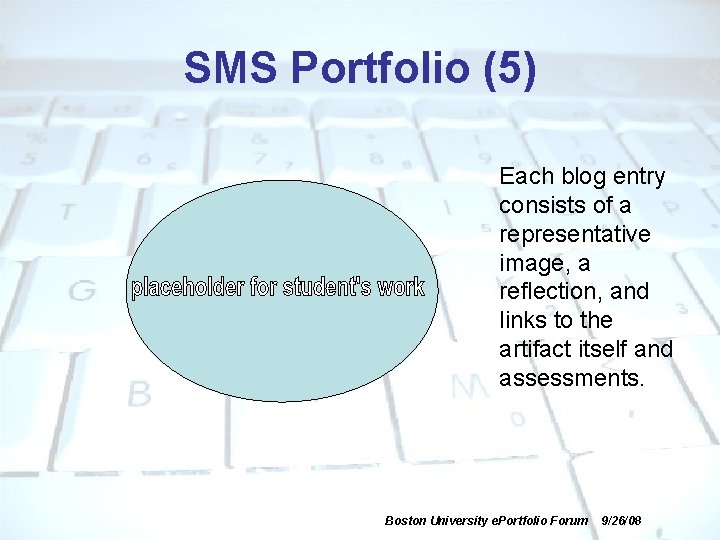 SMS Portfolio (5)

placeholder for student's work

Each blog entry consists of a representative image, a reflection, and links to the artifact itself and assessments.

Boston University ePortfolio Forum 9/26/08